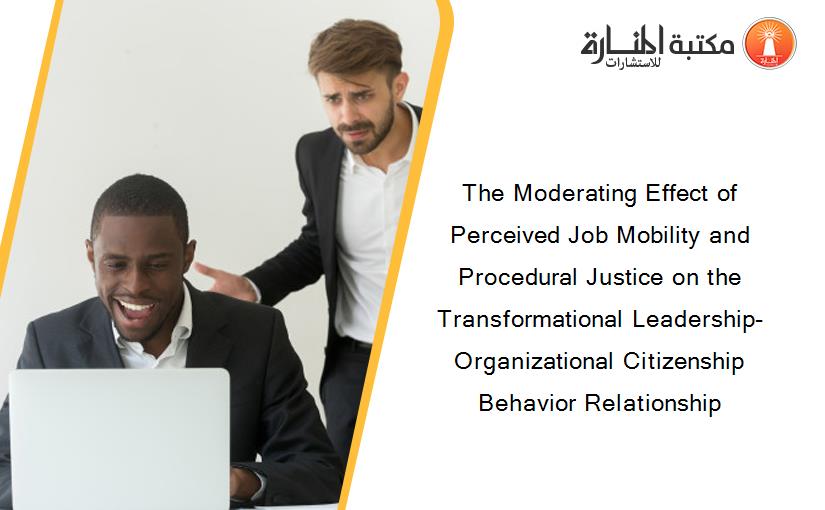 مكتبة المنارة للاستشارات

The Moderating Effect of Perceived Job Mobility and Procedural Justice on the Transformational Leadership-Organizational Citizenship Behavior Relationship